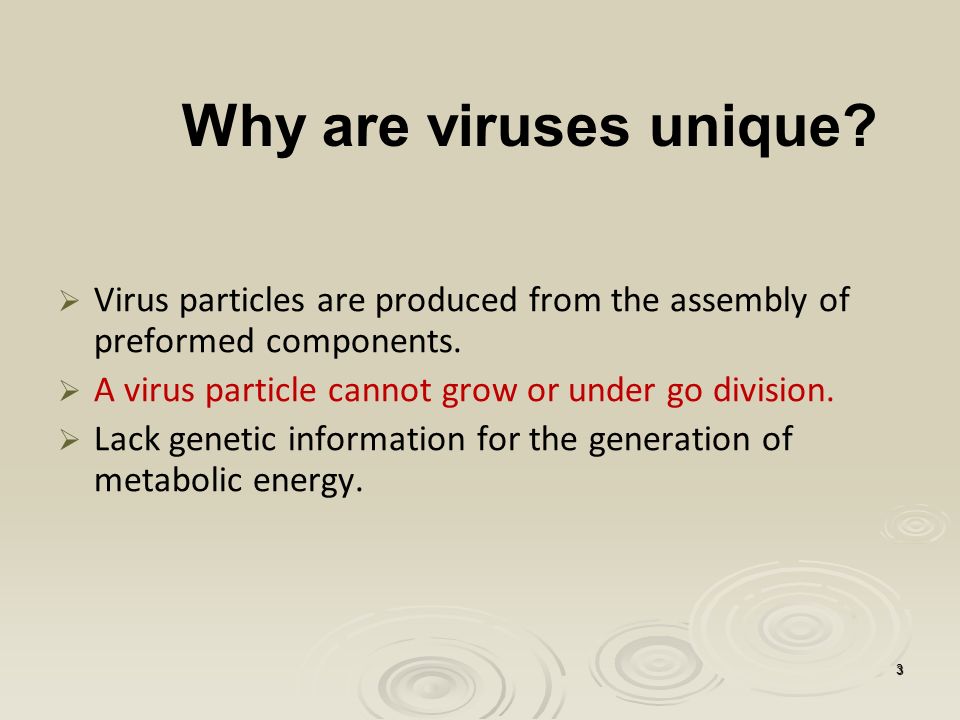 Why are viruses unique?

➢ Virus particles are produced from the assembly of preformed components.

➢ A virus particle cannot grow or under go division.

➢ Lack genetic information for the generation of metabolic energy.

3